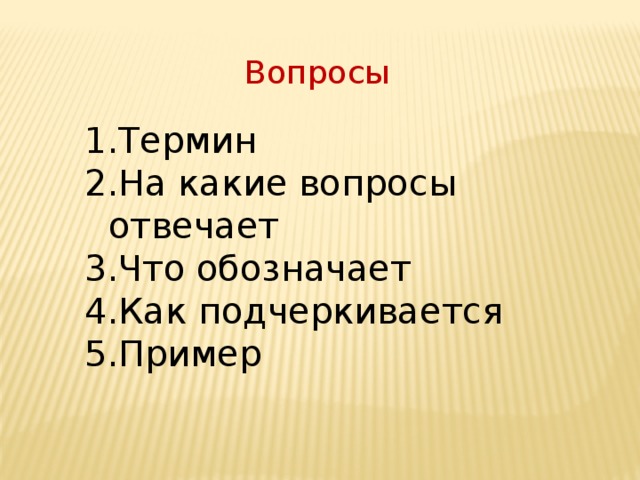 Вопросы

1.Термин
2.На какие вопросы отвечает
3.Что обозначает
4.Как подчеркивается
5.Пример